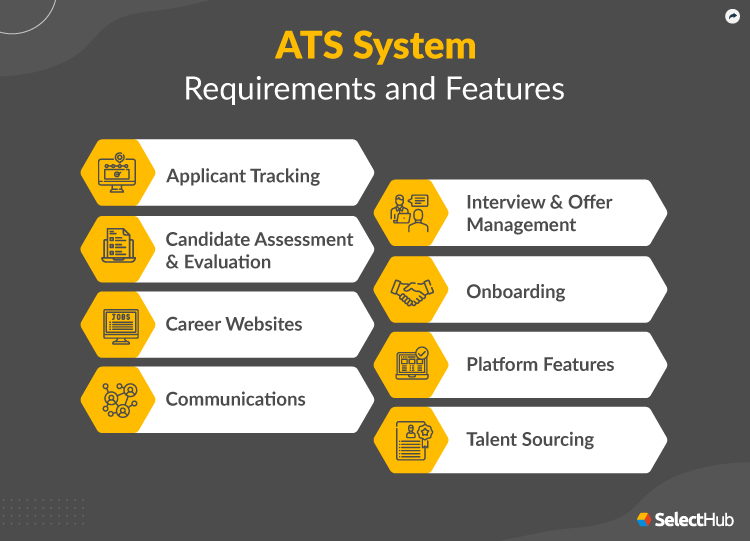 ATS System
Requirements and Features

Applicant Tracking

Candidate Assessment & Evaluation

JOBS

Career Websites

Communications

Interview & Offer Management

Onboarding

Platform Features

Talent Sourcing

SelectHub